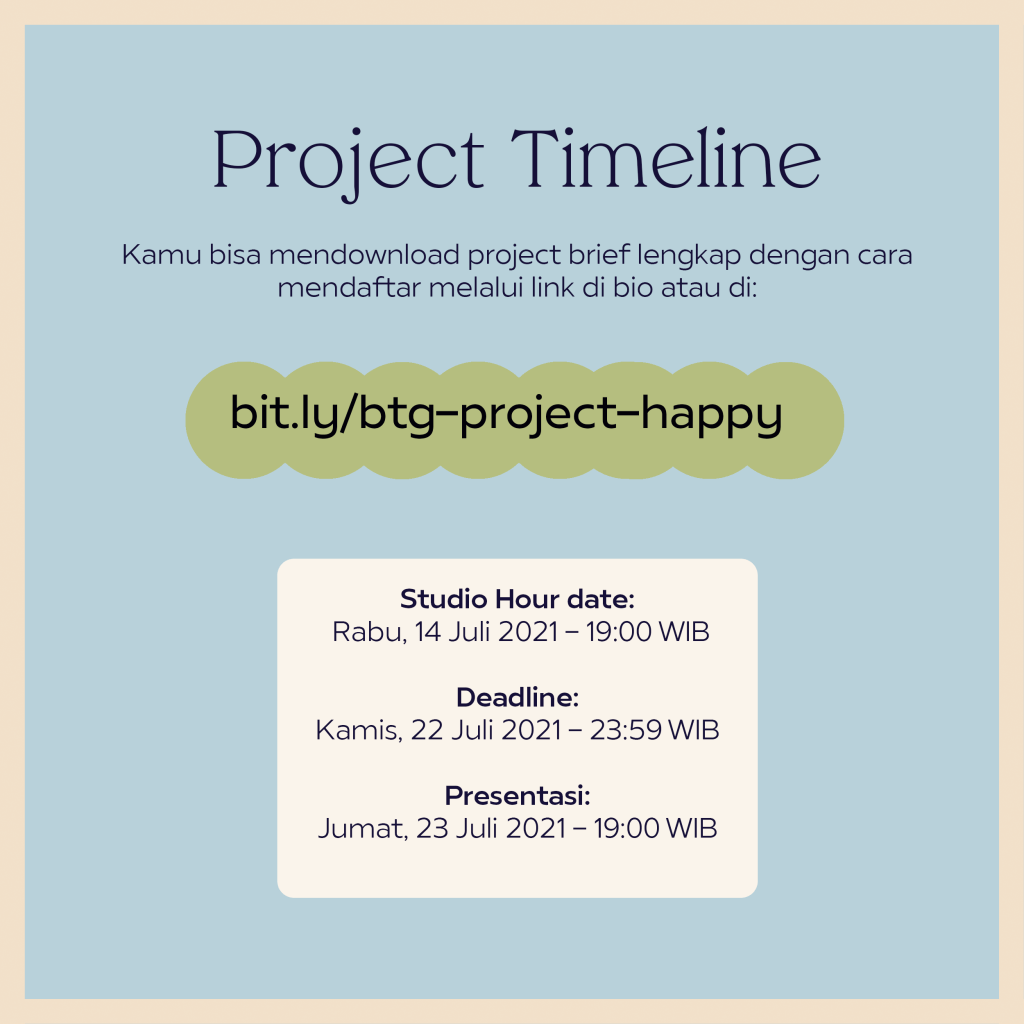 Project Timeline

Kamu bisa mendownload project brief lengkap dengan cara mendaftar melalui link di bio atau di:

bit.ly/btg-project-happy

Studio Hour date:
Rabu, 14 Juli 2021 – 19:00 WIB

Deadline:
Kamis, 22 Juli 2021 – 23:59 WIB

Presentasi:
Jumat, 23 Juli 2021 – 19:00 WIB